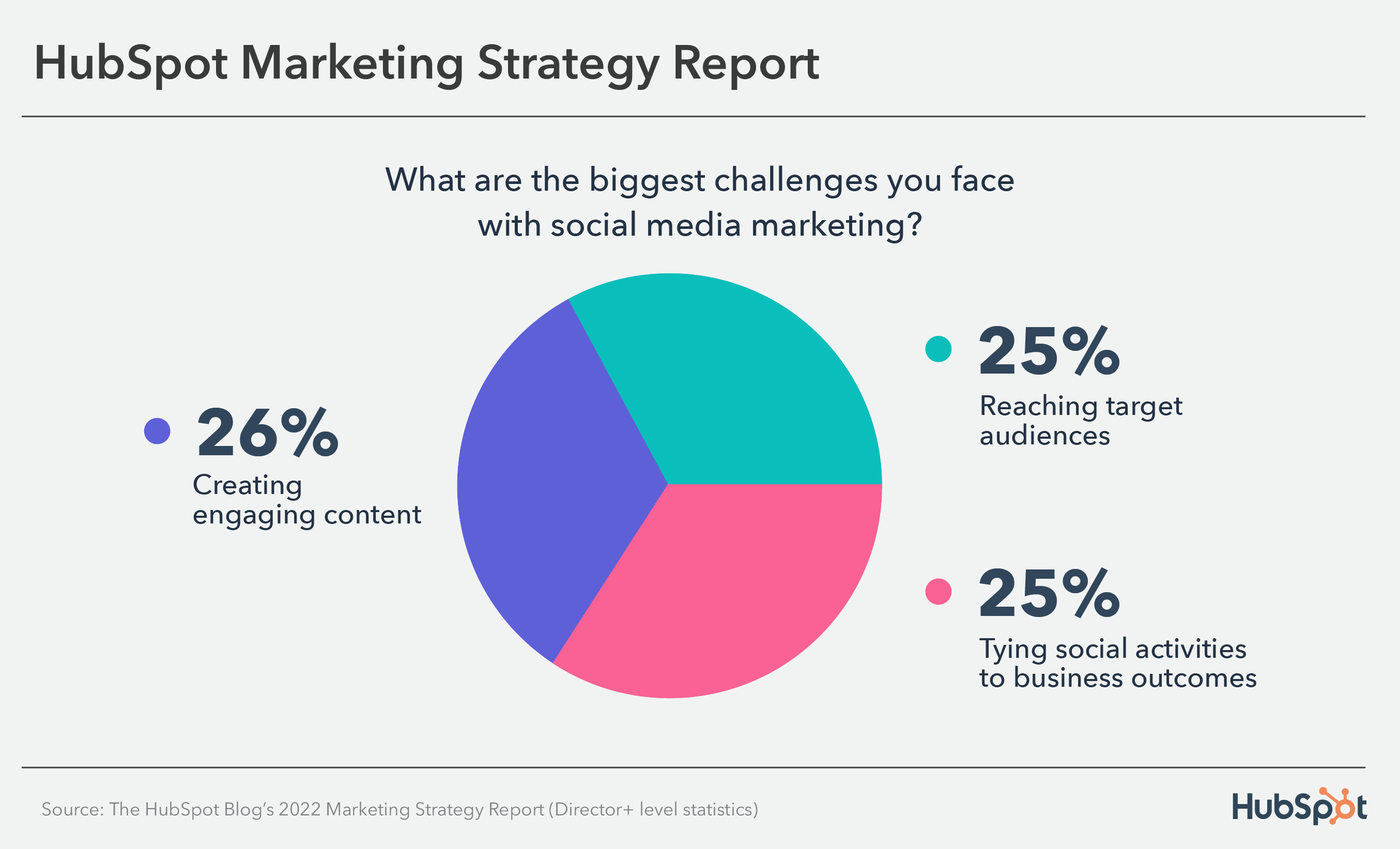 HubSpot Marketing Strategy Report

What are the biggest challenges you face with social media marketing?

26%
Creating engaging content

25%
Reaching target audiences

25%
Tying social activities to business outcomes

Source: The HubSpot Blog's 2022 Marketing Strategy Report (Director+ level statistics)

HubSpot